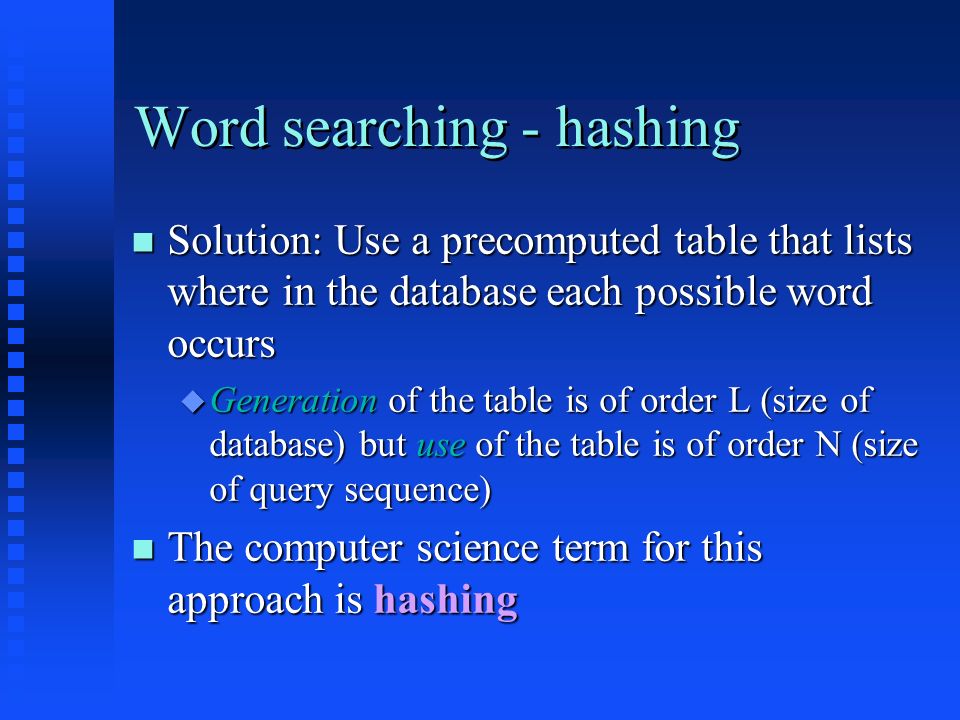 Word searching - hashing

Solution: Use a precomputed table that lists where in the database each possible word occurs

Generation of the table is of order L (size of database) but use of the table is of order N (size of query sequence)

The computer science term for this approach is hashing